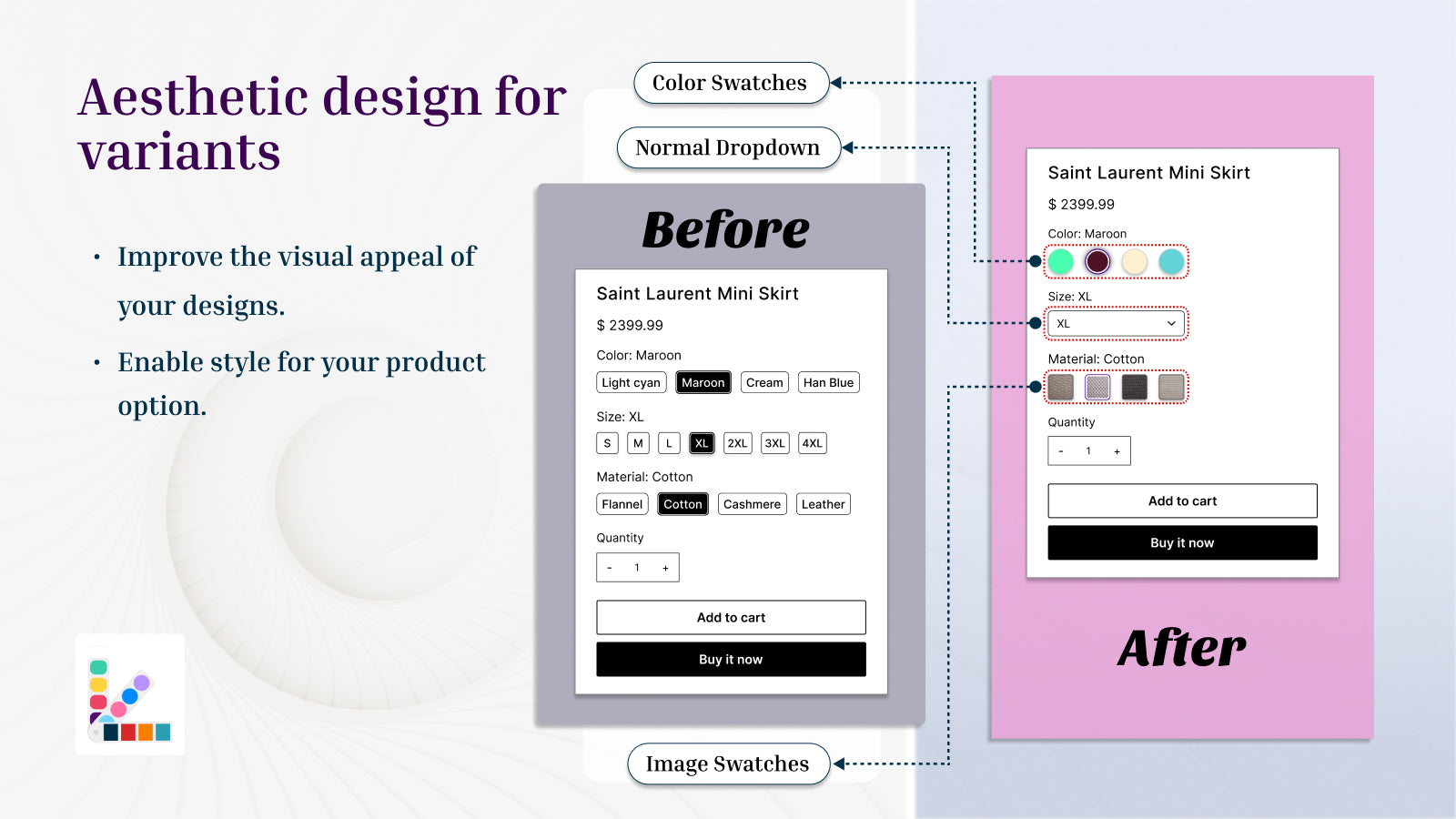 Aesthetic design for variants

• Improve the visual appeal of your designs.

• Enable style for your product option.

Color Swatches

Normal Dropdown

Before

Saint Laurent Mini Skirt

$ 2399.99

Color: Maroon

Light cyan Maroon Cream Han Blue

Size: XL

S M L XL 2XL 3XL 4XL

Material: Cotton

Flannel Cotton Cashmere Leather

Quantity

- 1 +

Add to cart

Buy it now

Image Swatches

Saint Laurent Mini Skirt

$ 2399.99

Color: Maroon

Size: XL

XL

Material: Cotton

Quantity

- 1 +

Add to cart

Buy it now

After